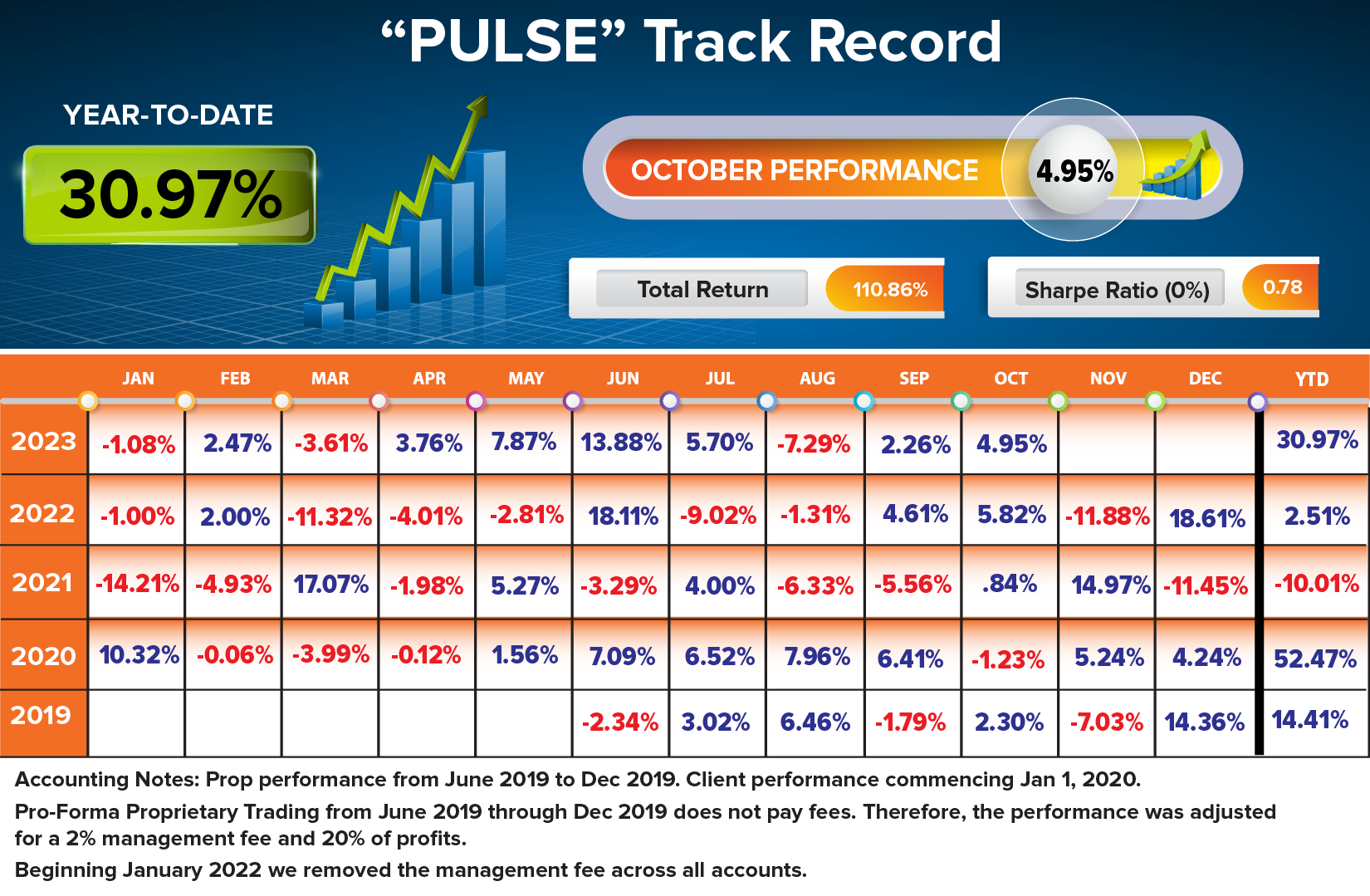 “PULSE” Track Record

YEAR-TO-DATE

30.97%

OCTOBER PERFORMANCE 4.95%

Total Return 110.86%

Sharpe Ratio (0%) 0.78

| | JAN | FEB | MAR | APR | MAY | JUN | JUL | AUG | SEP | OCT | NOV | DEC | YTD |
|---|---|---|---|---|---|---|---|---|---|---|---|---|---|
| 2023 | -1.08% | 2.47% | -3.61% | 3.76% | 7.87% | 13.88% | 5.70% | -7.29% | 2.26% | 4.95% | | | 30.97% |
| 2022 | -1.00% | 2.00% | -11.32% | -4.01% | -2.81% | 18.11% | -9.02% | -1.31% | 4.61% | 5.82% | -11.88% | 18.61% | 2.51% |
| 2021 | -14.21% | -4.93% | 17.07% | -1.98% | 5.27% | -3.29% | 4.00% | -6.33% | -5.56% | .84% | 14.97% | -11.45% | -10.01% |
| 2020 | 10.32% | -0.06% | -3.99% | -0.12% | 1.56% | 7.09% | 6.52% | 7.96% | 6.41% | -1.23% | 5.24% | 4.24% | 52.47% |
| 2019 | | | | | | -2.34% | 3.02% | 6.46% | -1.79% | 2.30% | -7.03% | 14.36% | 14.41% |

Accounting Notes: Prop performance from June 2019 to Dec 2019. Client performance commencing Jan 1, 2020.

Pro-Forma Proprietary Trading from June 2019 through Dec 2019 does not pay fees. Therefore, the performance was adjusted for a 2% management fee and 20% of profits.

Beginning January 2022 we removed the management fee across all accounts.